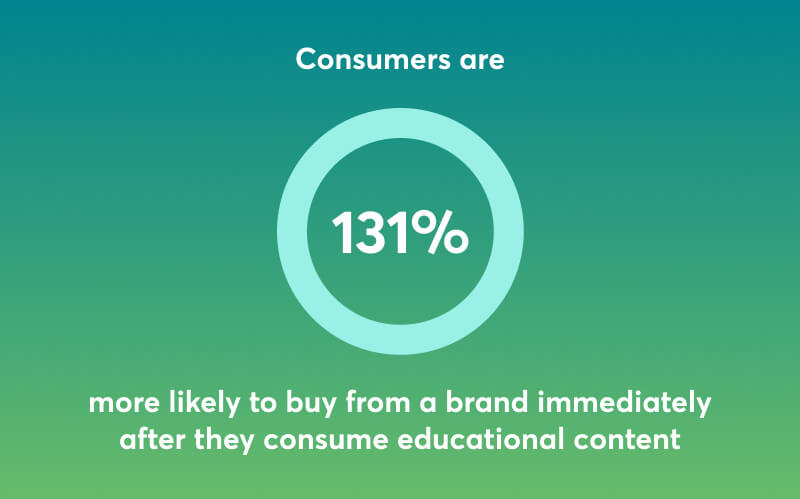 Consumers are

131%

more likely to buy from a brand immediately after they consume educational content